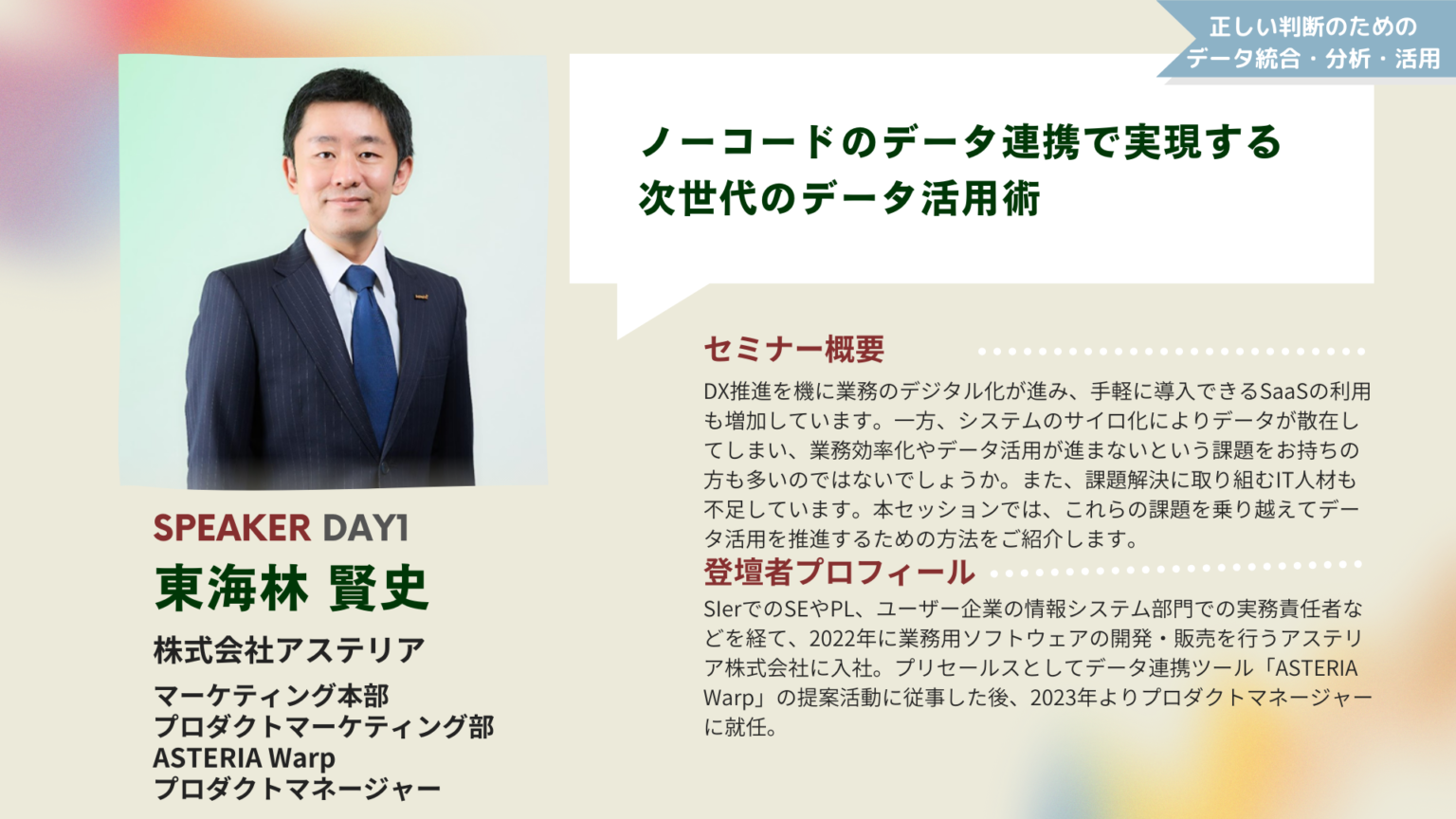 正しい判断のための
データ統合・分析・活用

ノーコードのデータ連携で実現する
次世代のデータ活用術

セミナー概要

DX推進を機に業務のデジタル化が進み、手軽に導入できるSaaSの利用も増加しています。一方、システムのサイロ化によりデータが散在してしまい、業務効率化やデータ活用が進まないという課題をお持ちの方も多いのではないでしょうか。また、課題解決に取り組むIT人材も不足しています。本セッションでは、これらの課題を乗り越えてデータ活用を推進するための方法をご紹介します。

登壇者プロフィール

SIerでのSEやPL、ユーザー企業の情報システム部門での実務責任者などを経て、2022年に業務用ソフトウェアの開発・販売を行うアステリア株式会社に入社。プリセールスとしてデータ連携ツール「ASTERIA Warp」の提案活動に従事した後、2023年よりプロダクトマネージャーに就任。

SPEAKER DAY1
東海林 賢史
株式会社アステリア
マーケティング本部
プロダクトマーケティング部
ASTERIA Warp
プロダクトマネージャー